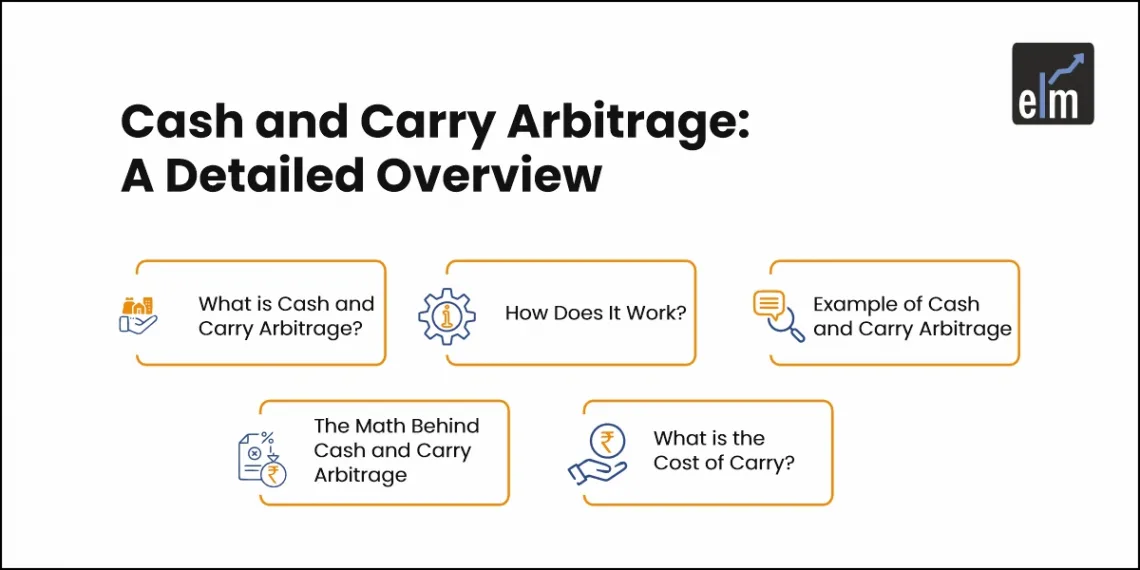 elm

Cash and Carry Arbitrage: A Detailed Overview

What is Cash and Carry Arbitrage?

How Does It Work?

Example of Cash and Carry Arbitrage

The Math Behind Cash and Carry Arbitrage

What is the Cost of Carry?